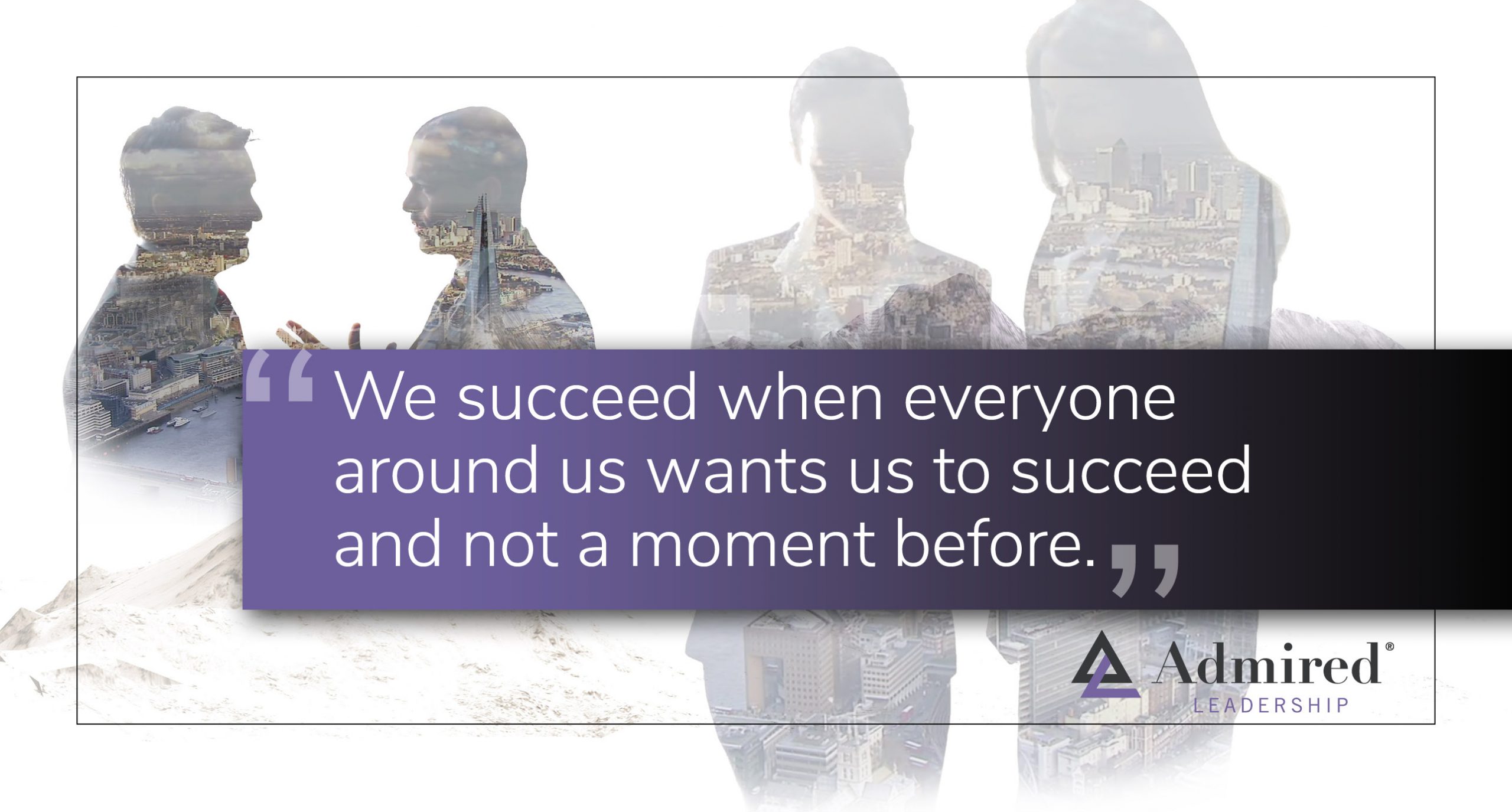 “We succeed when everyone around us wants us to succeed and not a moment before.”

Admired®
LEADERSHIP